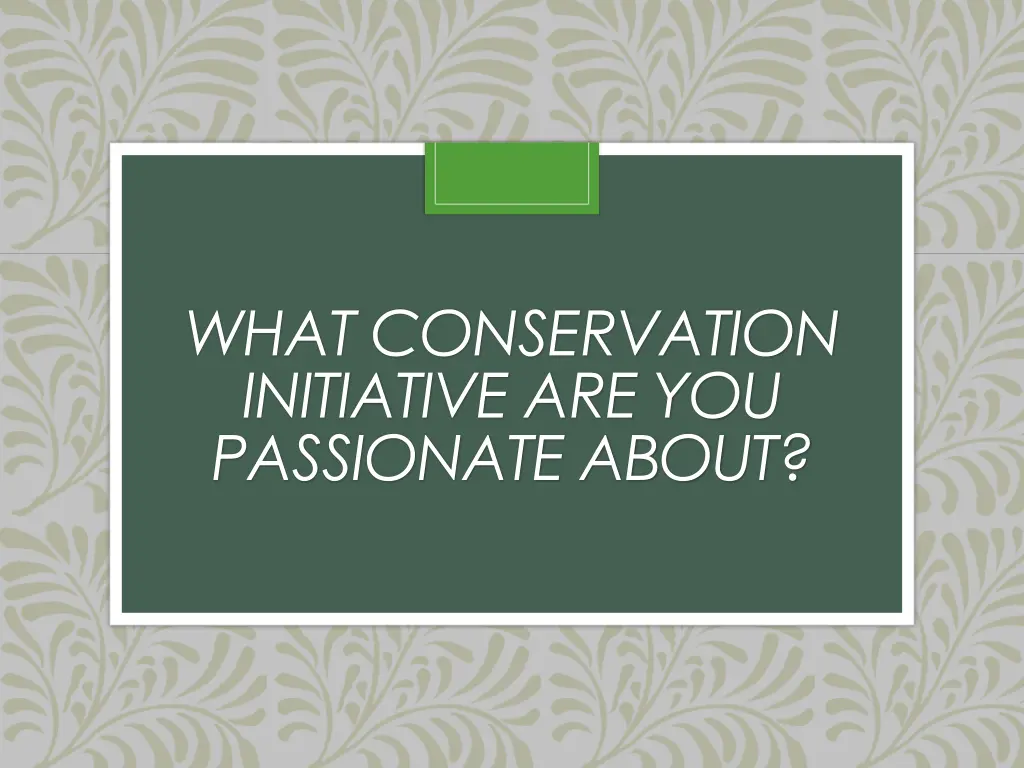 WHAT CONSERVATION INITIATIVE ARE YOU PASSIONATE ABOUT?